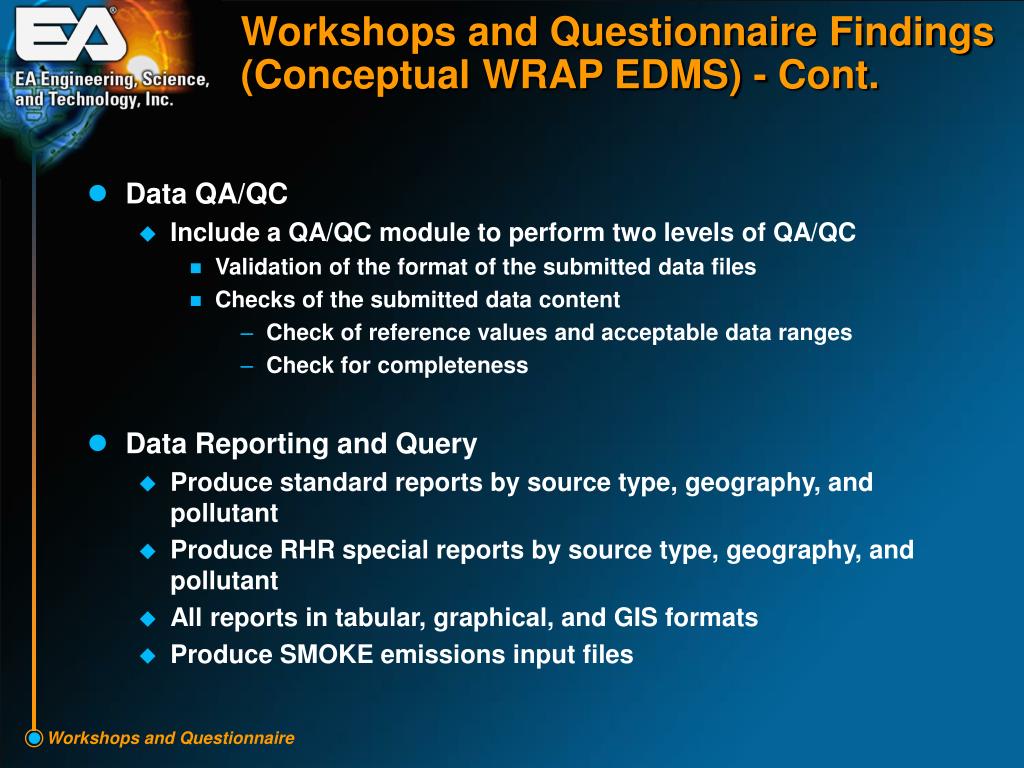 EA®
EA Engineering, Science, and Technology, Inc.

Workshops and Questionnaire Findings (Conceptual WRAP EDMS) - Cont.

Data QA/QC
Include a QA/QC module to perform two levels of QA/QC
Validation of the format of the submitted data files
Checks of the submitted data content
– Check of reference values and acceptable data ranges
– Check for completeness

Data Reporting and Query
Produce standard reports by source type, geography, and pollutant
Produce RHR special reports by source type, geography, and pollutant
All reports in tabular, graphical, and GIS formats
Produce SMOKE emissions input files

Workshops and Questionnaire